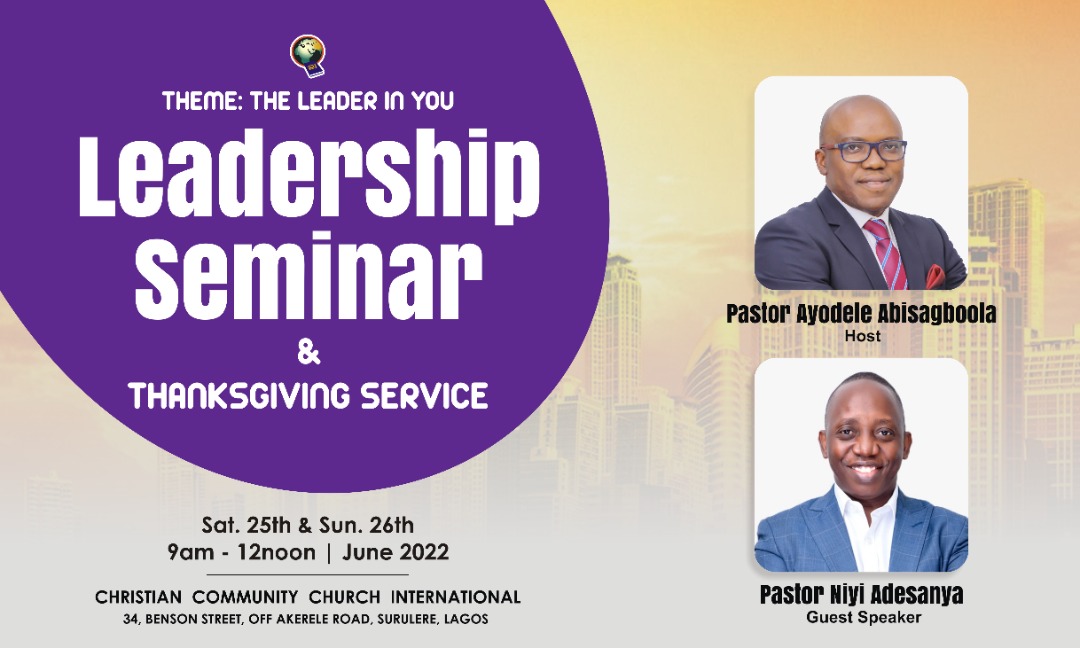 THEME: THE LEADER IN YOU

Leadership Seminar

&

THANKSGIVING SERVICE

Sat. 25th & Sun. 26th
9am - 12noon | June 2022

CHRISTIAN COMMUNITY CHURCH INTERNATIONAL
34, BENSON STREET, OFF AKERELE ROAD, SURULERE, LAGOS

Pastor Ayodele Abisagboola
Host

Pastor Niyi Adesanya
Guest Speaker